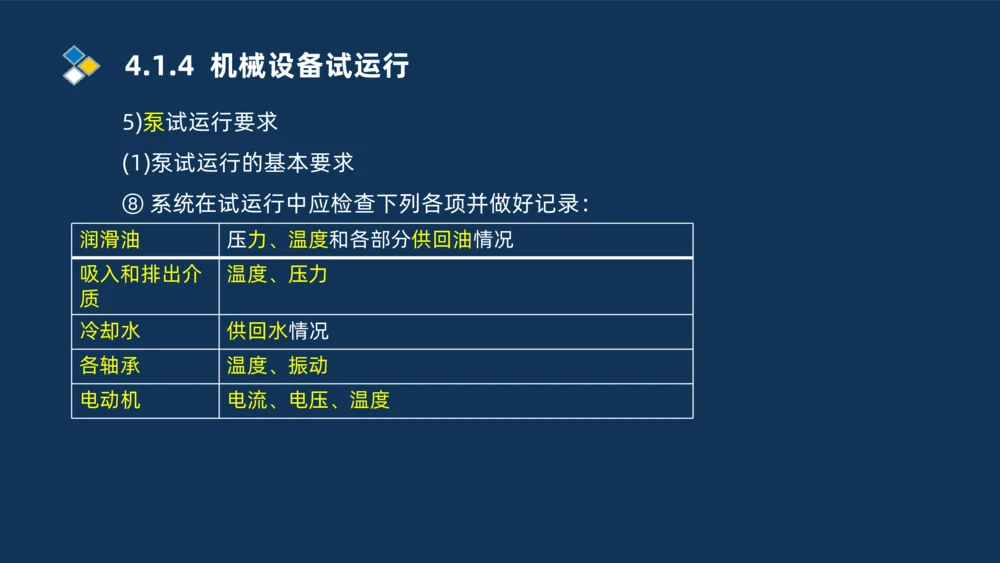 4.1.4 机械设备试运行

5)泵试运行要求

(1)泵试运行的基本要求

⑧ 系统在试运行中应检查下列各项并做好记录：

| 润滑油 | 压力、温度和各部分供回油情况 |
|---|---|
| 吸入和排出介质 | 温度、压力 |
| 冷却水 | 供回水情况 |
| 各轴承 | 温度、振动 |
| 电动机 | 电流、电压、温度 |